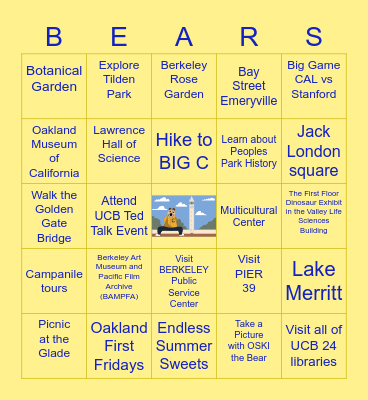 | B | E | A | R | S |
|---|---|---|---|---|
| Botanical Garden | Explore Tilden Park | Berkeley Rose Garden | Bay Street Emeryville | Big Game CAL vs Stanford |
| Oakland Museum of California | Lawrence Hall of Science | Hike to BIG C | Learn about Peoples Park History | Jack London square |
| Walk the Golden Gate Bridge | Attend UCB Ted Talk Event | | Multicultural Center | The First Floor Dinosaur Exhibit in the Valley Life Sciences Building |
| Campanile tours | Berkeley Art Museum and Pacific Film Archive (BAMPFA) | Visit BERKELEY Public Service Center | Visit PIER 39 | Lake Merritt |
| Picnic at the Glade | Oakland First Fridays | Endless Summer Sweets | Take a Picture with OSKI the Bear | Visit all of UCB 24 libraries |